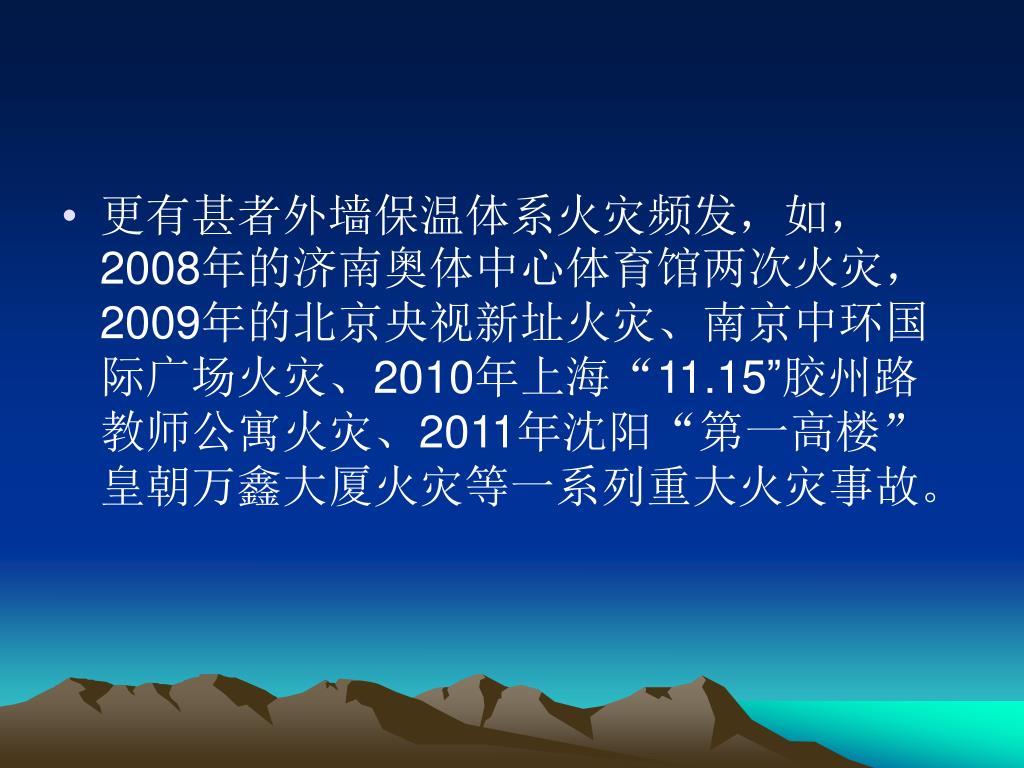 • 更有甚者外墙保温体系火灾频发，如，2008年的济南奥体中心体育馆两次火灾，2009年的北京央视新址火灾、南京中环国际广场火灾、2010年上海“11.15”胶州路教师公寓火灾、2011年沈阳“第一高楼”皇朝万鑫大厦火灾等一系列重大火灾事故。